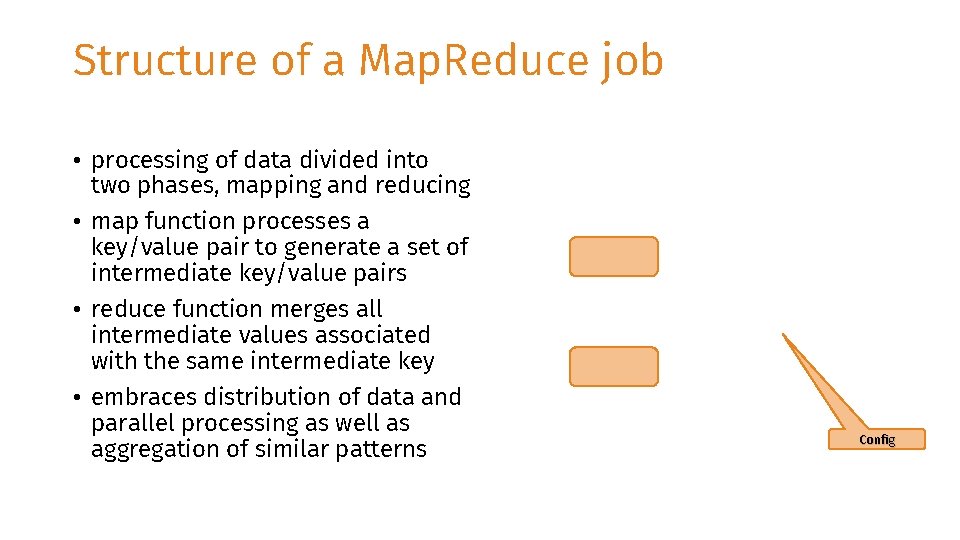 Structure of a MapReduce job

• processing of data divided into two phases, mapping and reducing
• map function processes a key/value pair to generate a set of intermediate key/value pairs
• reduce function merges all intermediate values associated with the same intermediate key
• embraces distribution of data and parallel processing as well as aggregation of similar patterns

Config